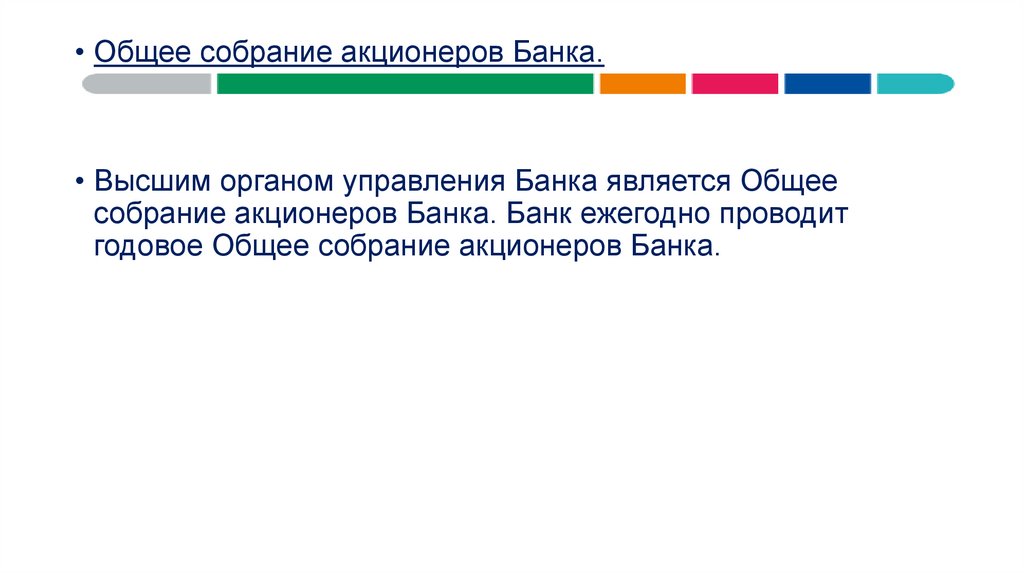 • Общее собрание акционеров Банка.

• Высшим органом управления Банка является Общее собрание акционеров Банка. Банк ежегодно проводит годовое Общее собрание акционеров Банка.